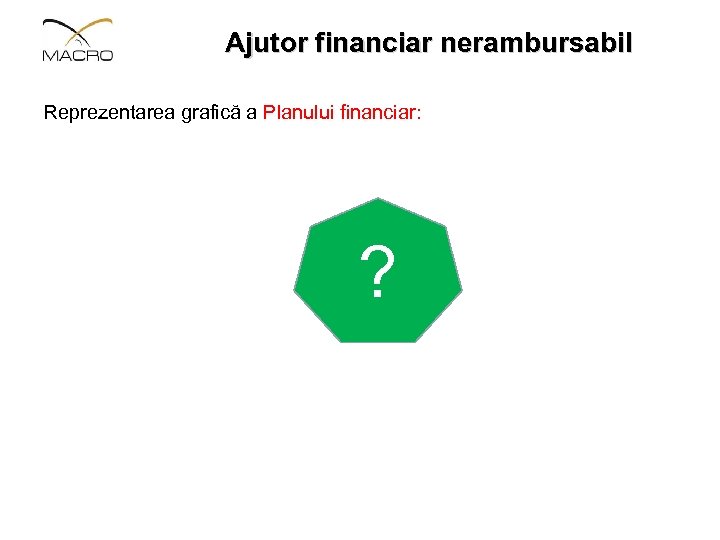 MACRO

Ajutor financiar nerambursabil

Reprezentarea grafică a Planului financiar:

?